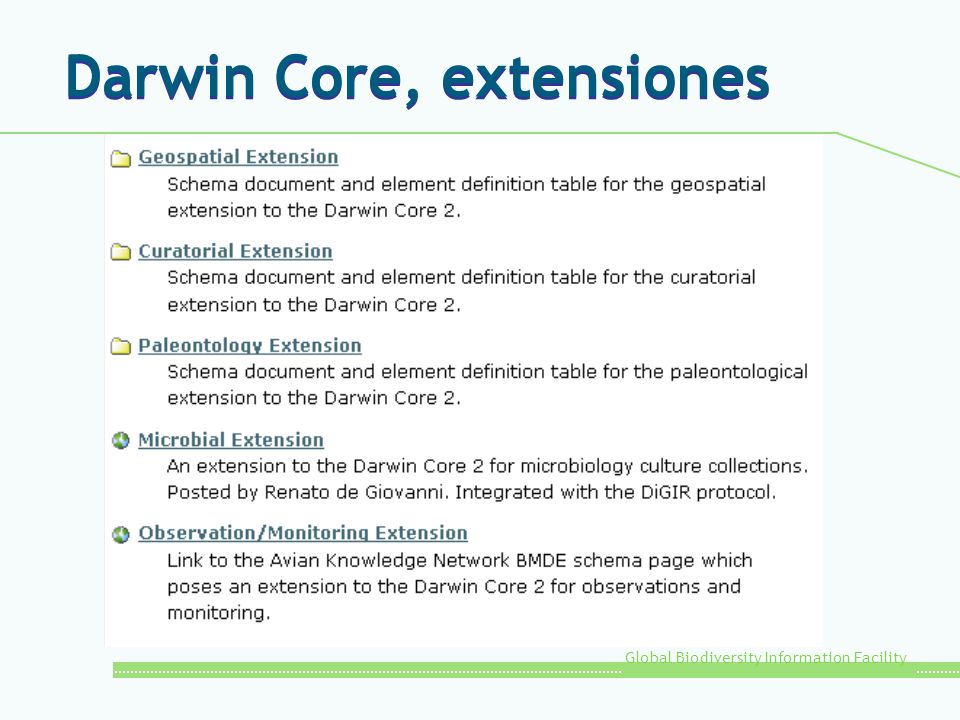 Darwin Core, extensiones

Geospatial Extension
Schema document and element definition table for the geospatial extension to the Darwin Core 2.

Curatorial Extension
Schema document and element definition table for the curatorial extension to the Darwin Core 2.

Paleontology Extension
Schema document and element definition table for the paleontological extension to the Darwin Core 2.

Microbial Extension
An extension to the Darwin Core 2 for microbiology culture collections. Posted by Renato de Giovanni. Integrated with the DiGIR protocol.

Observation/Monitoring Extension
Link to the Avian Knowledge Network BMDE schema page which poses an extension to the Darwin Core 2 for observations and monitoring.

Global Biodiversity Information Facility